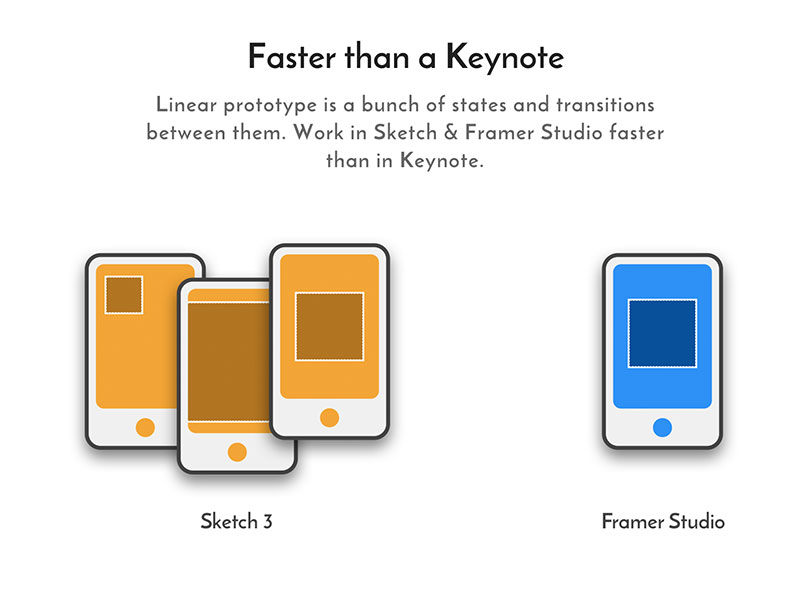 Faster than a Keynote

Linear prototype is a bunch of states and transitions between them. Work in Sketch & Framer Studio faster than in Keynote.

Sketch 3

Framer Studio